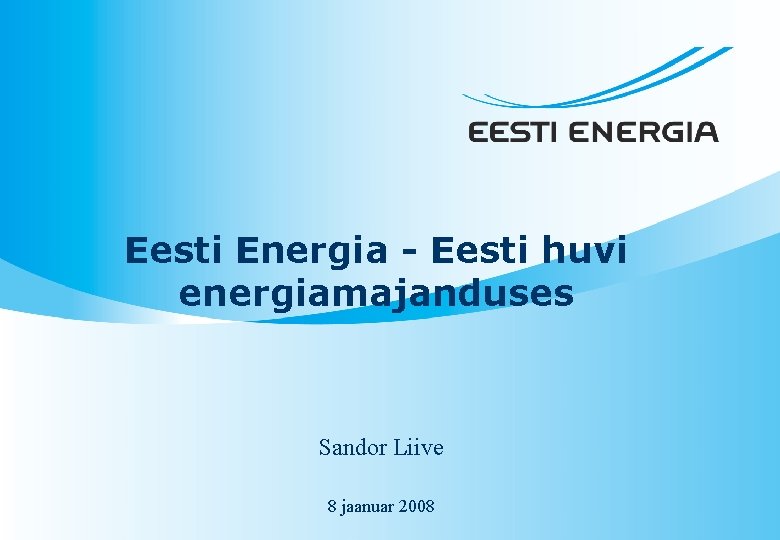 EESTI ENERGIA

Eesti Energia - Eesti huvi energiamajanduses

Sandor Liive

8 jaanuar 2008